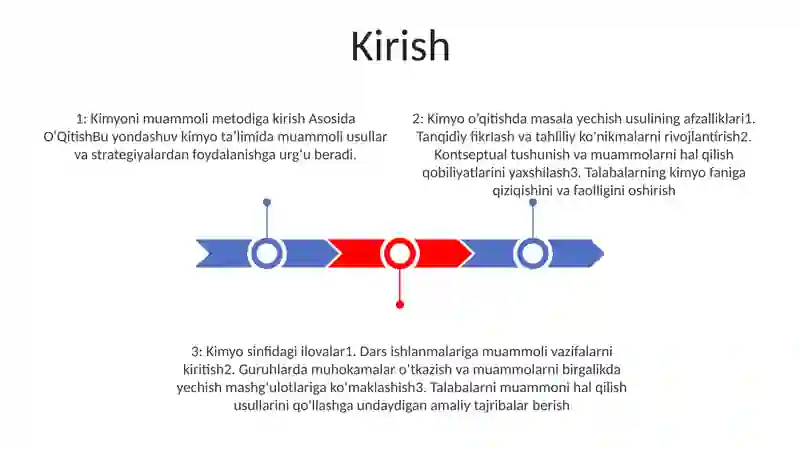 Kirish

1: Kimyoni muammoli metodiga kirish Asosida O'QitishBu yondashuv kimyo ta'limida muammoli usullar va strategiyalardan foydalanishga urg'u beradi.

2: Kimyo o'qitishda masala yechish usulining afzalliklari1. Tanqidiy fikrlash va tahliliy ko'nikmalarni rivojlantirish2. Kontseptual tushunish va muammolarni hal qilish qobiliyatlarini yaxshilash3. Talabalarning kimyo faniga qiziqishini va faolligini oshirish

3: Kimyo sinfidagi ilovalar1. Dars ishlanmalariga muammoli vazifalarni kiritish2. Guruhlarda muhokamalar o'tkazish va muammolarni birgalikda yechish mashg'ulotlariga ko'maklashish3. Talabalarni muammoni hal qilish usullarini qo'llashga undaydigan amaliy tajribalar berish